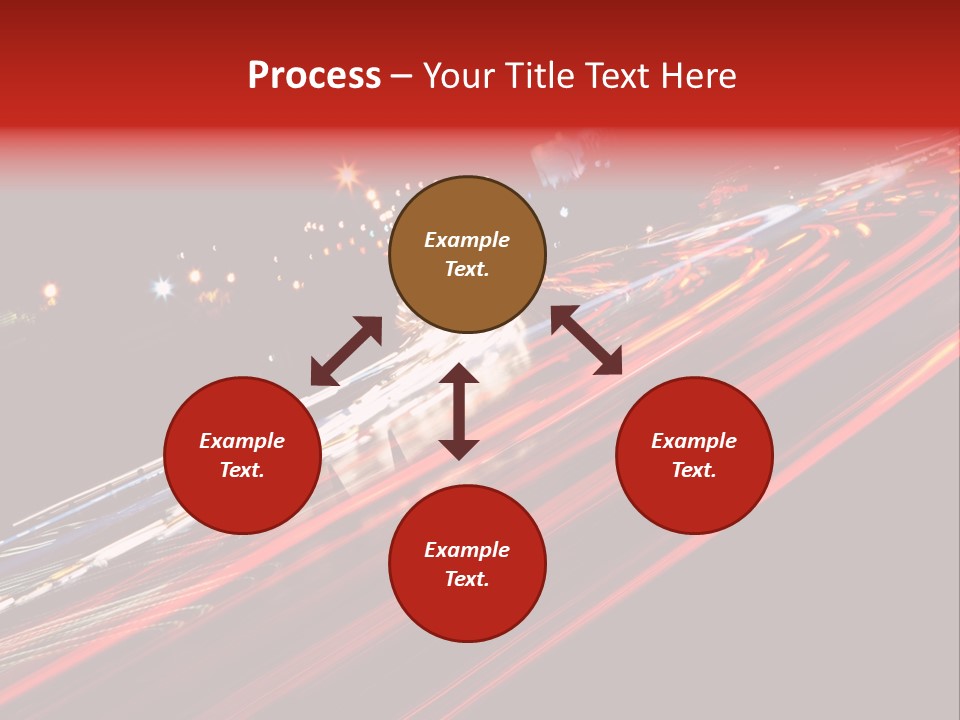 Process – Your Title Text Here

Example Text.

Example Text.

Example Text.

Example Text.